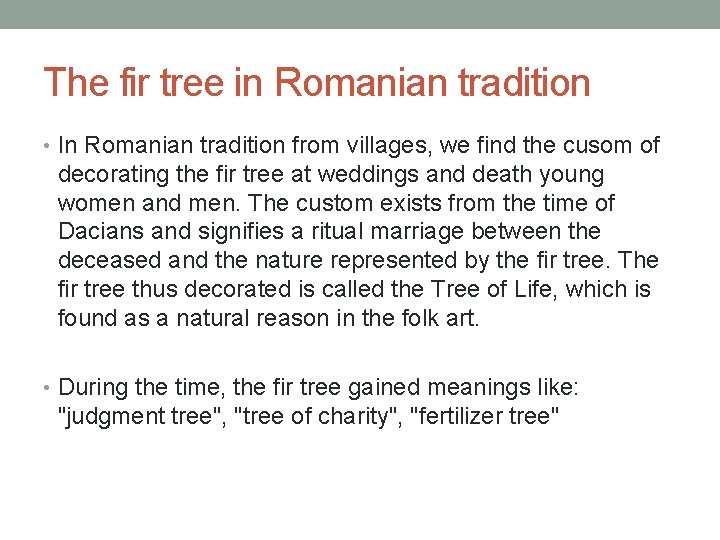 The fir tree in Romanian tradition

• In Romanian tradition from villages, we find the cusom of decorating the fir tree at weddings and death young women and men. The custom exists from the time of Dacians and signifies a ritual marriage between the deceased and the nature represented by the fir tree. The fir tree thus decorated is called the Tree of Life, which is found as a natural reason in the folk art.

• During the time, the fir tree gained meanings like: "judgment tree", "tree of charity", "fertilizer tree"